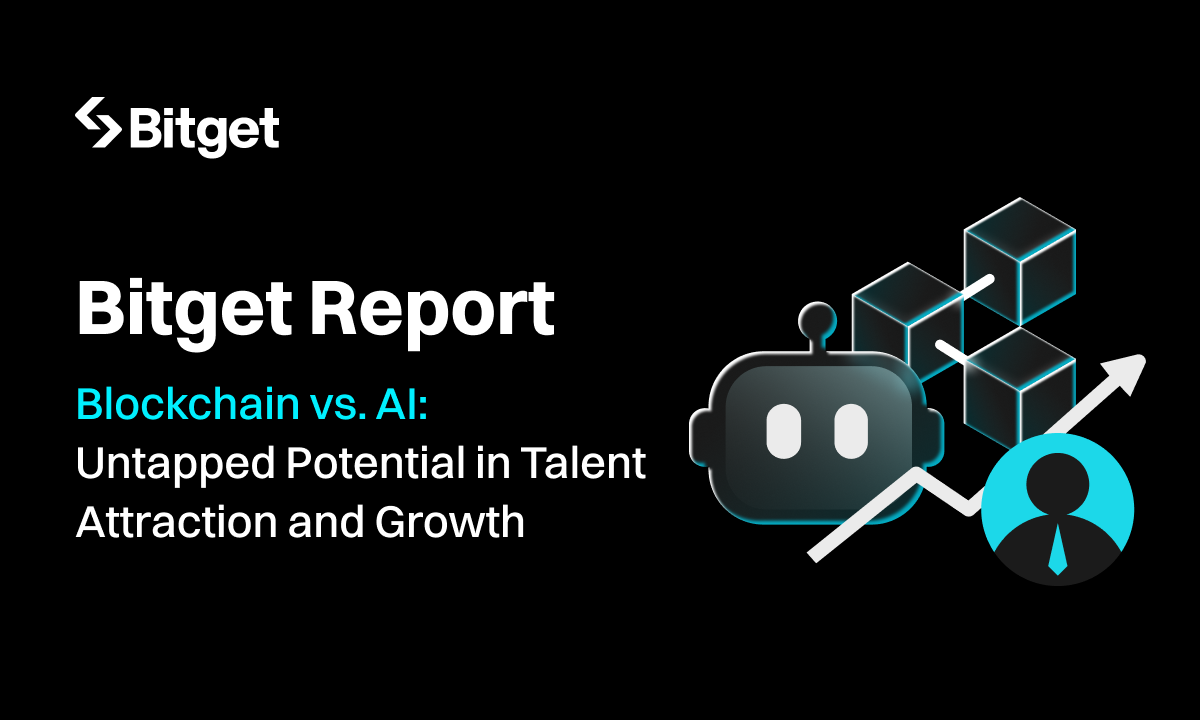 Bitget

Bitget Report

Blockchain vs. AI: Untapped Potential in Talent Attraction and Growth